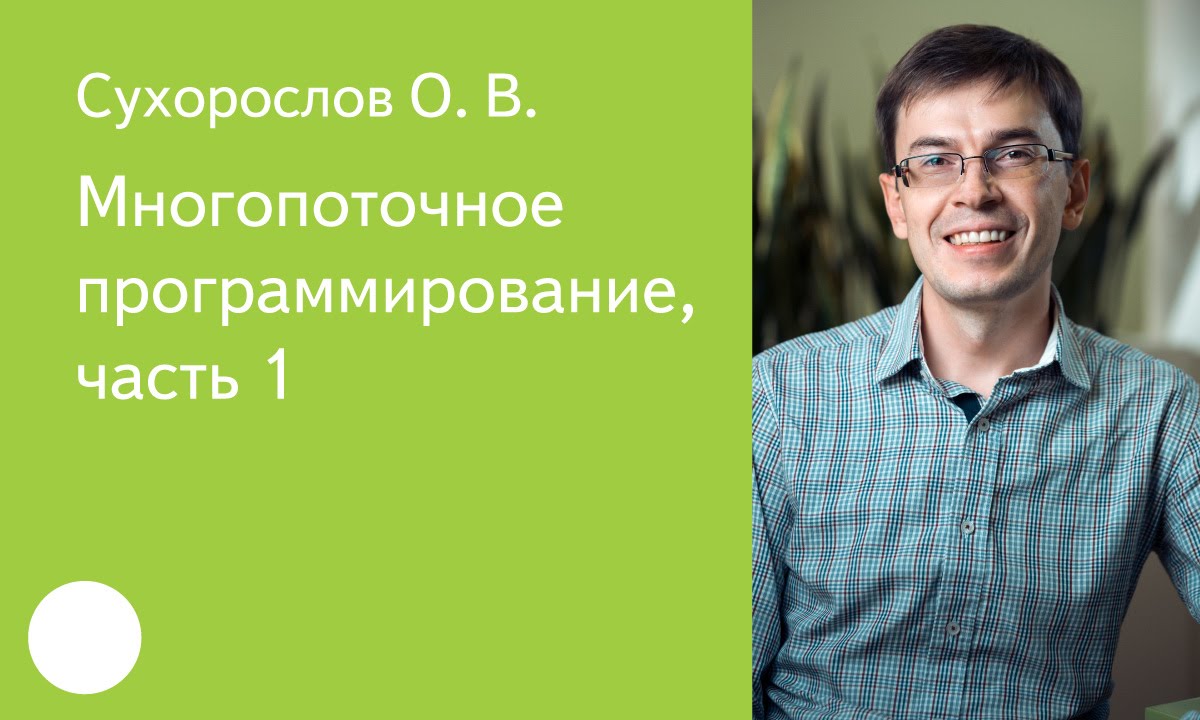 Сухорослов О. В.

Многопоточное программирование, часть 1